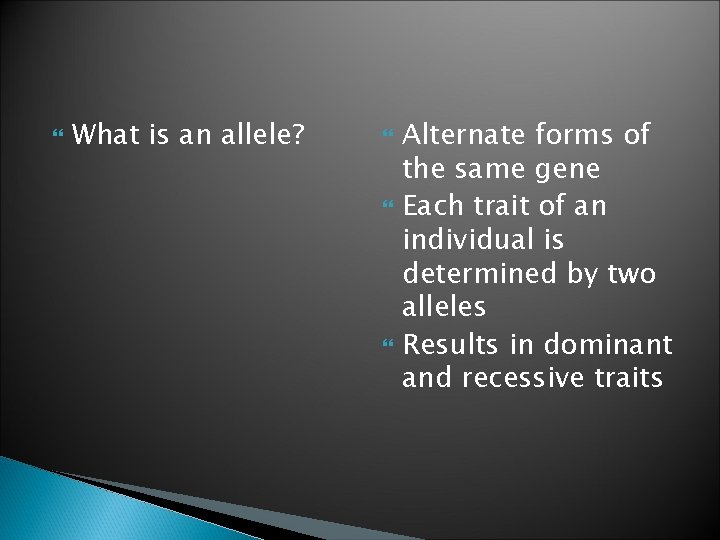 What is an allele?

Alternate forms of the same gene

Each trait of an individual is determined by two alleles

Results in dominant and recessive traits